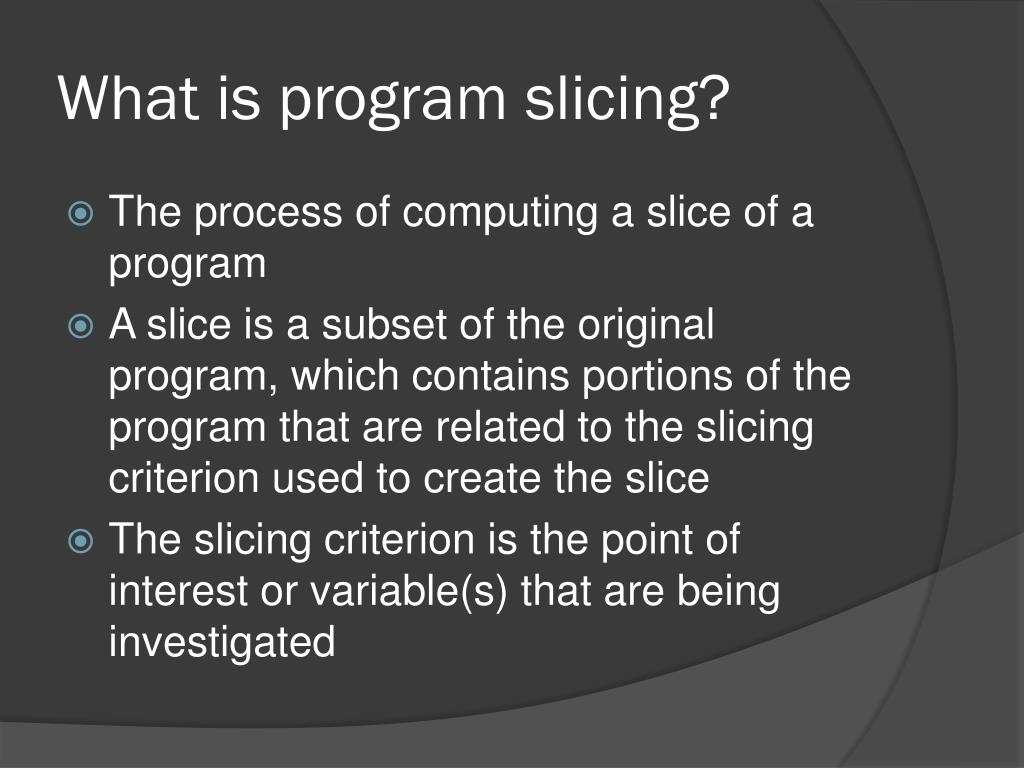 What is program slicing?

The process of computing a slice of a program

A slice is a subset of the original program, which contains portions of the program that are related to the slicing criterion used to create the slice

The slicing criterion is the point of interest or variable(s) that are being investigated